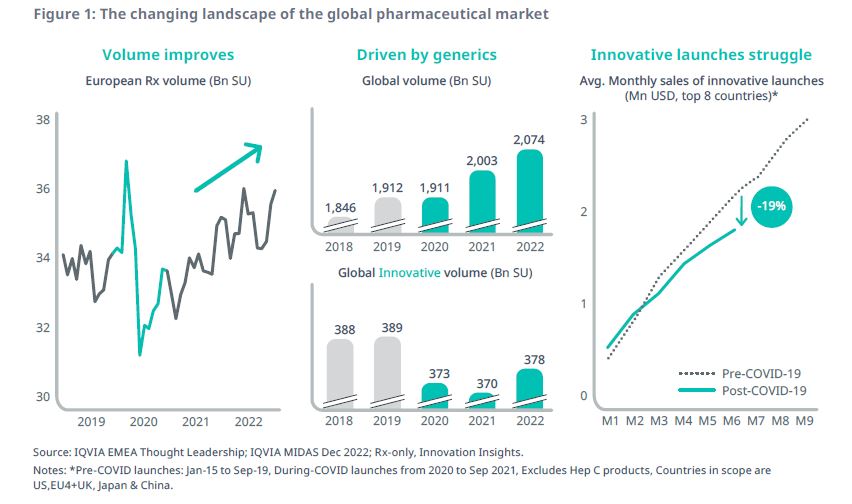 Figure 1: The changing landscape of the global pharmaceutical market

Volume improves

European Rx volume (Bn SU)

38
36
34
32
30

2019 2020 2021 2022

Driven by generics

Global volume (Bn SU)

1,846 1,912 1,911 2,003 2,074

2018 2019 2020 2021 2022

Global Innovative volume (Bn SU)

388 389 373 370 378

2018 2019 2020 2021 2022

Innovative launches struggle

Avg. Monthly sales of innovative launches (Mn USD, top 8 countries)*

3
2
1
0

-19%

Pre-COVID-19
Post-COVID-19

M1 M2 M3 M4 M5 M6 M7 M8 M9

Source: IQVIA EMEA Thought Leadership; IQVIA MIDAS Dec 2022; Rx-only, Innovation Insights.

Notes: *Pre-COVID launches: Jan-15 to Sep-19, During-COVID launches from 2020 to Sep 2021, Excludes Hep C products, Countries in scope are US,EU4+UK, Japan & China.